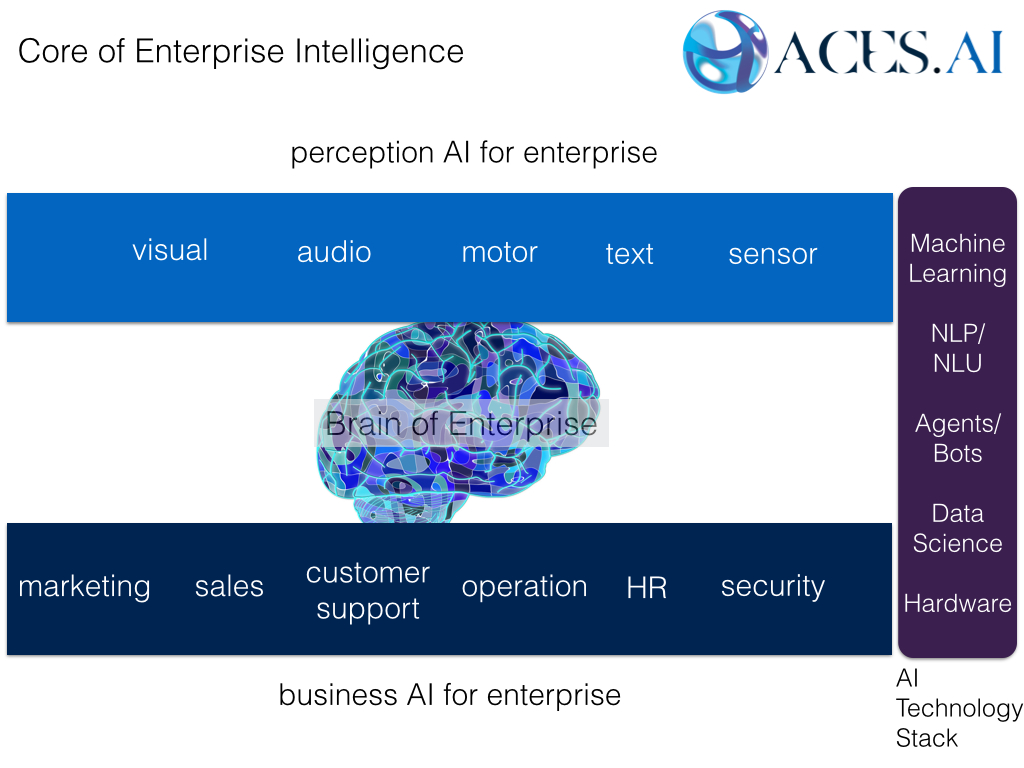 Core of Enterprise Intelligence

ACES.AI

perception AI for enterprise

visual audio motor text sensor

Brain of Enterprise

marketing sales customer support operation HR security

business AI for enterprise

Machine Learning

NLP/ NLU

Agents/ Bots

Data Science

Hardware

AI Technology Stack